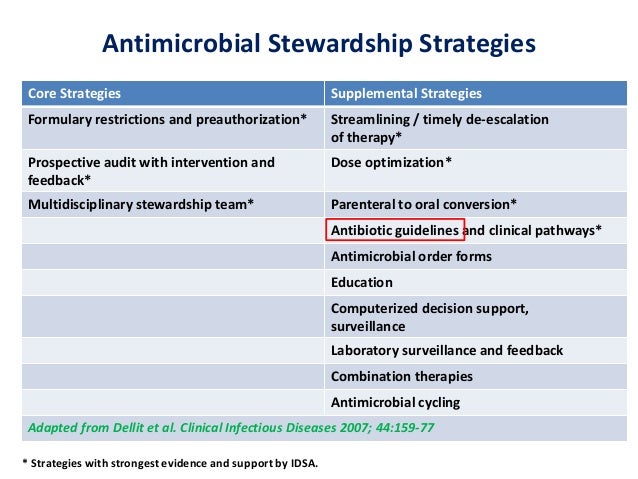 Antimicrobial Stewardship Strategies

| Core Strategies | Supplemental Strategies |
|---|---|
| Formulary restrictions and preauthorization* | Streamlining / timely de-escalation of therapy* |
| Prospective audit with intervention and feedback* | Dose optimization* |
| Multidisciplinary stewardship team* | Parenteral to oral conversion* |
| | Antibiotic guidelines and clinical pathways* |
| | Antimicrobial order forms |
| | Education |
| | Computerized decision support, surveillance |
| | Laboratory surveillance and feedback |
| | Combination therapies |
| | Antimicrobial cycling |
| Adapted from Dellit et al. Clinical Infectious Diseases 2007; 44:159-77 | |

* Strategies with strongest evidence and support by IDSA.